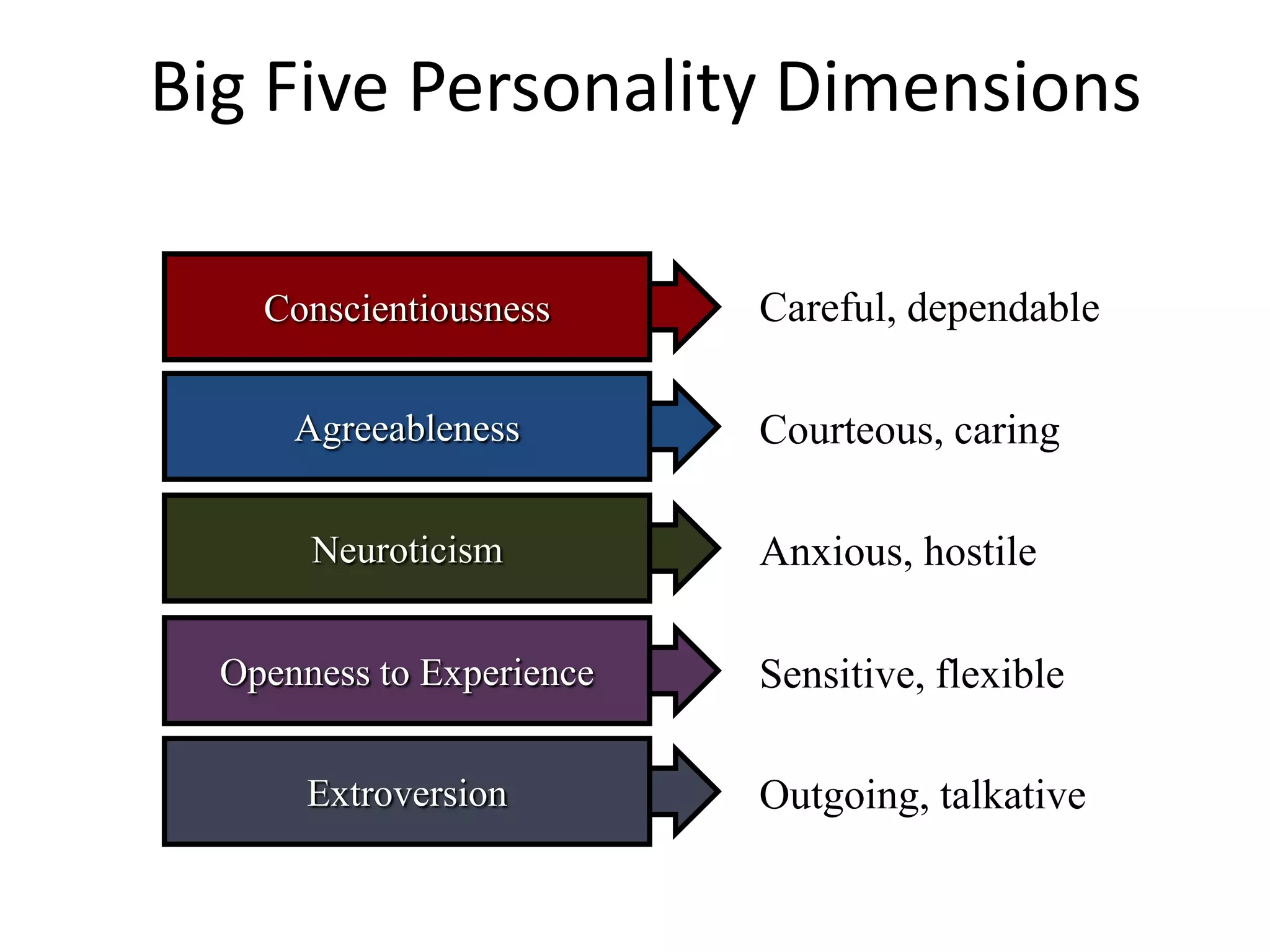 Big Five Personality Dimensions

Conscientiousness
Careful, dependable

Agreeableness
Courteous, caring

Neuroticism
Anxious, hostile

Openness to Experience
Sensitive, flexible

Extroversion
Outgoing, talkative